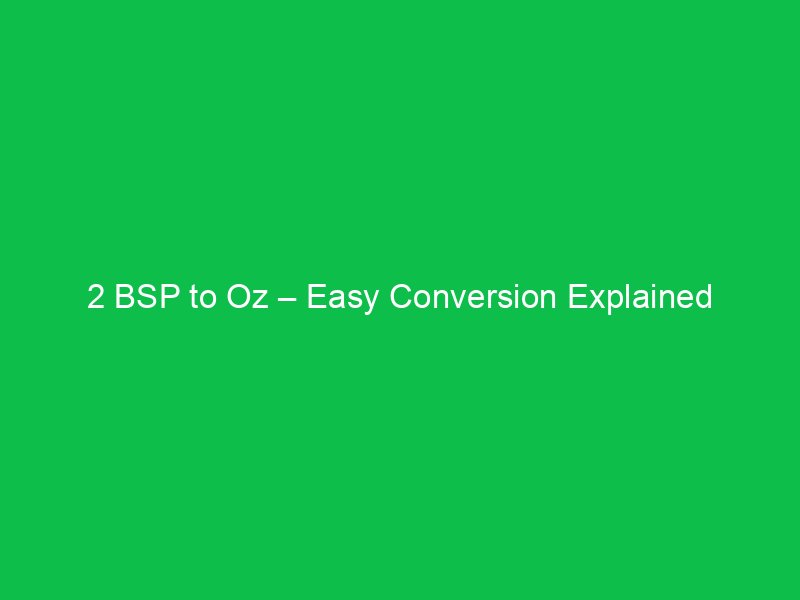 2 BSP to Oz – Easy Conversion Explained